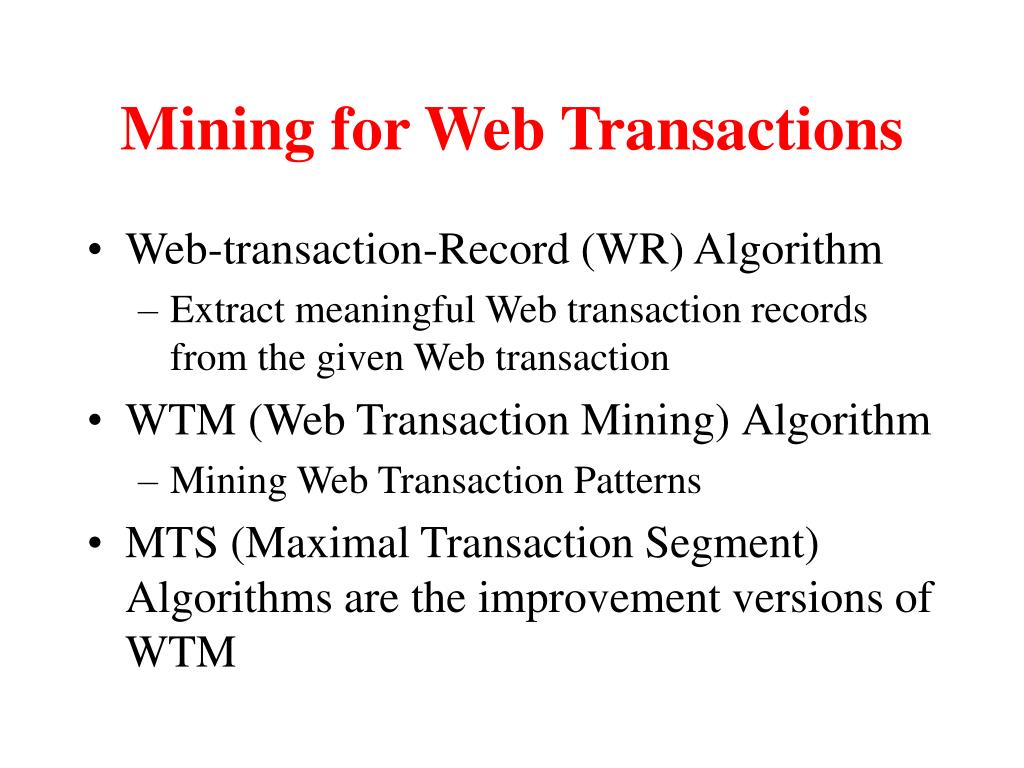 Mining for Web Transactions

• Web-transaction-Record (WR) Algorithm
  – Extract meaningful Web transaction records from the given Web transaction
• WTM (Web Transaction Mining) Algorithm
  – Mining Web Transaction Patterns
• MTS (Maximal Transaction Segment) Algorithms are the improvement versions of WTM